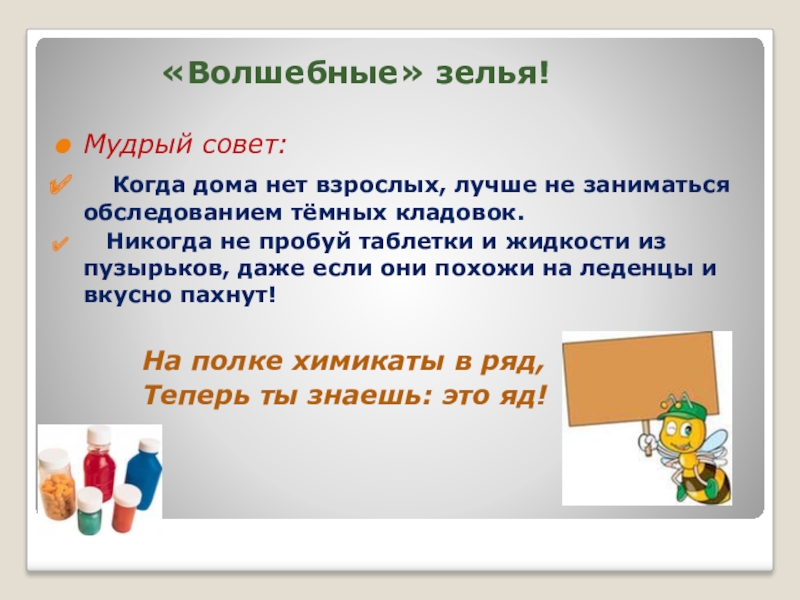 «Волшебные» зелья!

Мудрый совет:

Когда дома нет взрослых, лучше не заниматься обследованием тёмных кладовок.

Никогда не пробуй таблетки и жидкости из пузырьков, даже если они похожи на леденцы и вкусно пахнут!

На полке химикаты в ряд,
Теперь ты знаешь: это яд!